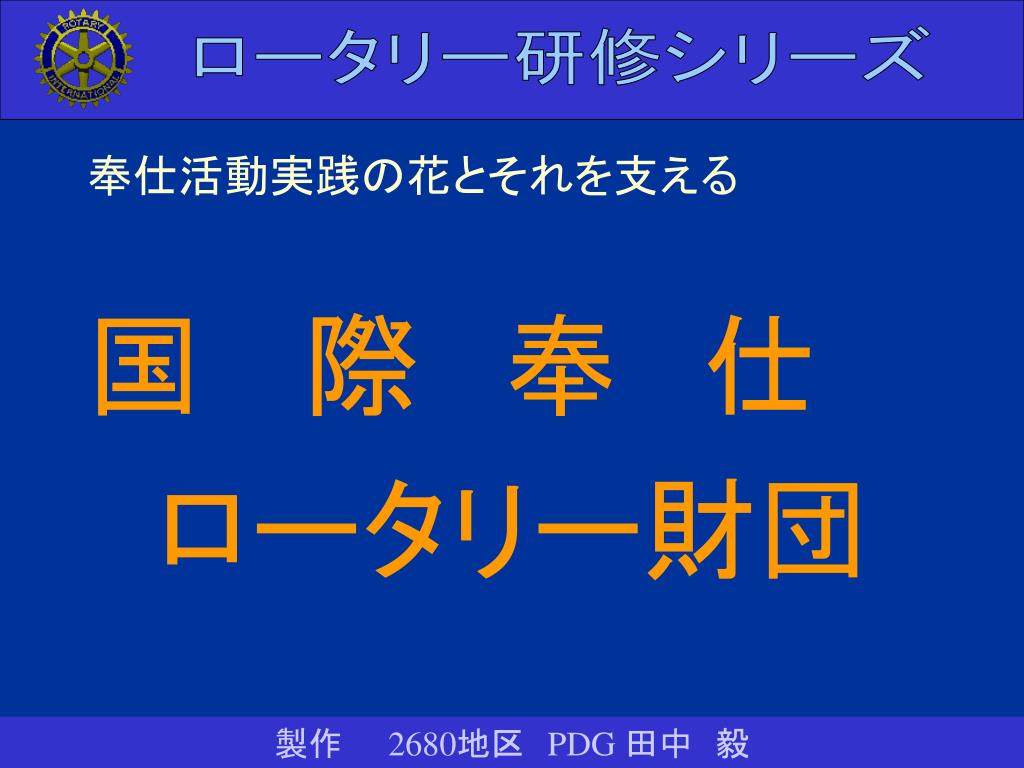 ROTARY INTERNATIONAL

ロータリー研修シリーズ

奉仕活動実践の花とそれを支える

国　際　奉　仕

ロータリー財団

製作　2680地区　PDG 田中　毅